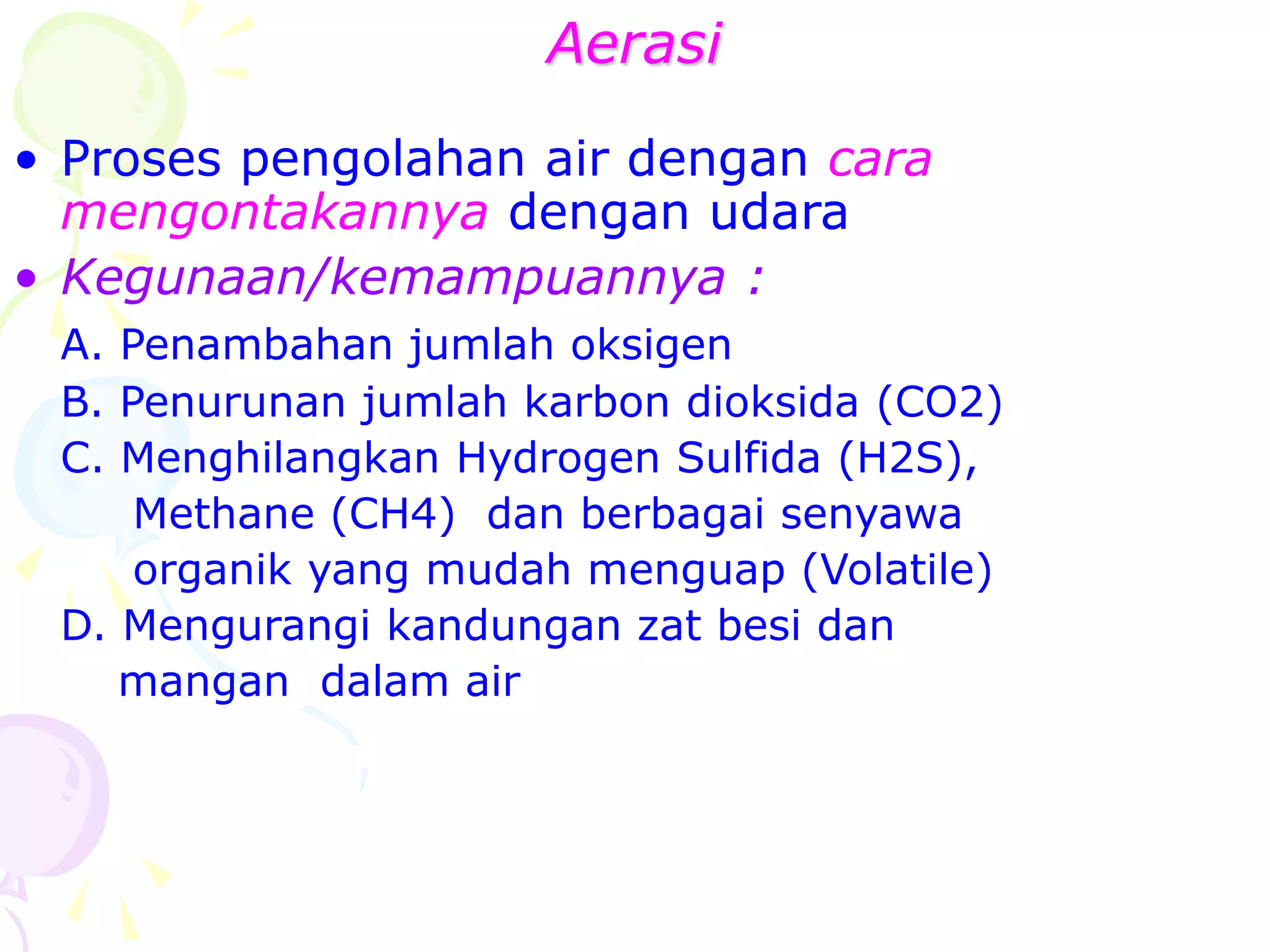 Aerasi

• Proses pengolahan air dengan cara mengontakannya dengan udara

• Kegunaan/kemampuannya :

A. Penambahan jumlah oksigen

B. Penurunan jumlah karbon dioksida (CO2)

C. Menghilangkan Hydrogen Sulfida (H2S), Methane (CH4) dan berbagai senyawa organik yang mudah menguap (Volatile)

D. Mengurangi kandungan zat besi dan mangan dalam air